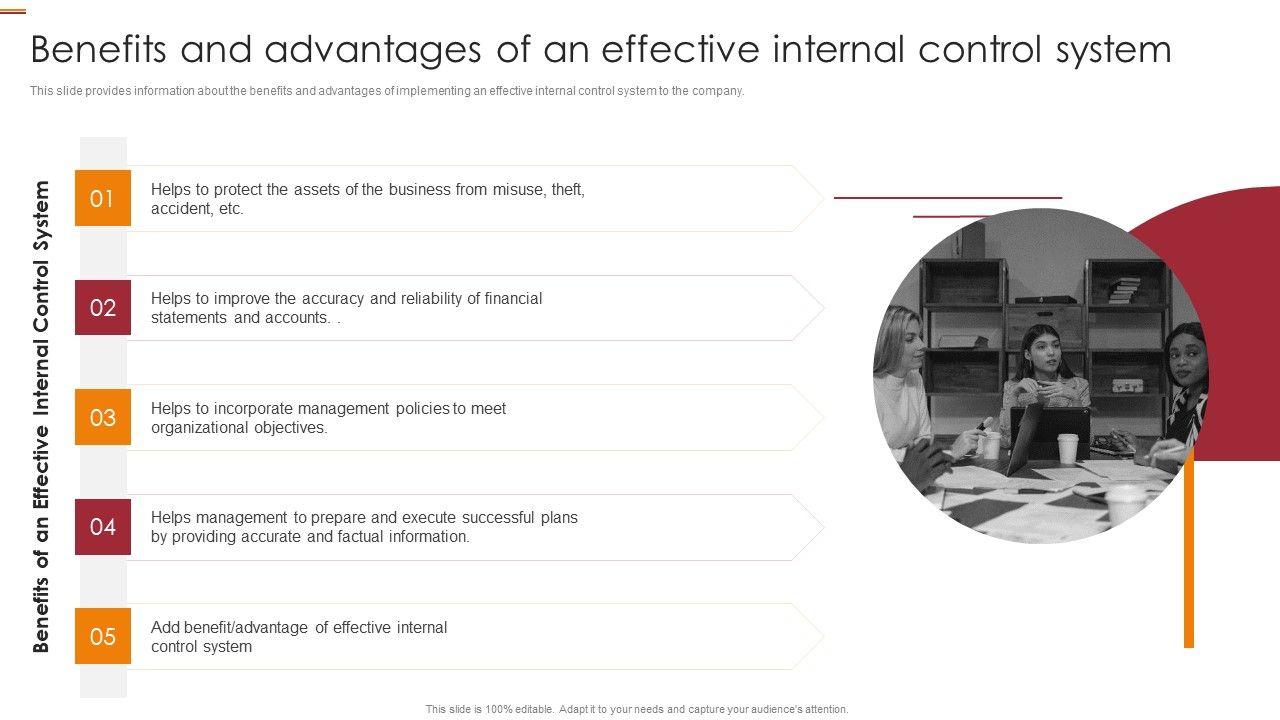 Benefits and advantages of an effective internal control system

This slide provides information about the benefits and advantages of implementing an effective internal control system to the company.

Benefits of an Effective Internal Control System

01 Helps to protect the assets of the business from misuse, theft, accident, etc.

02 Helps to improve the accuracy and reliability of financial statements and accounts. .

03 Helps to incorporate management policies to meet organizational objectives.

04 Helps management to prepare and execute successful plans by providing accurate and factual information.

05 Add benefit/advantage of effective internal control system

This slide is 100% editable. Adapt it to your needs and capture your audience's attention.